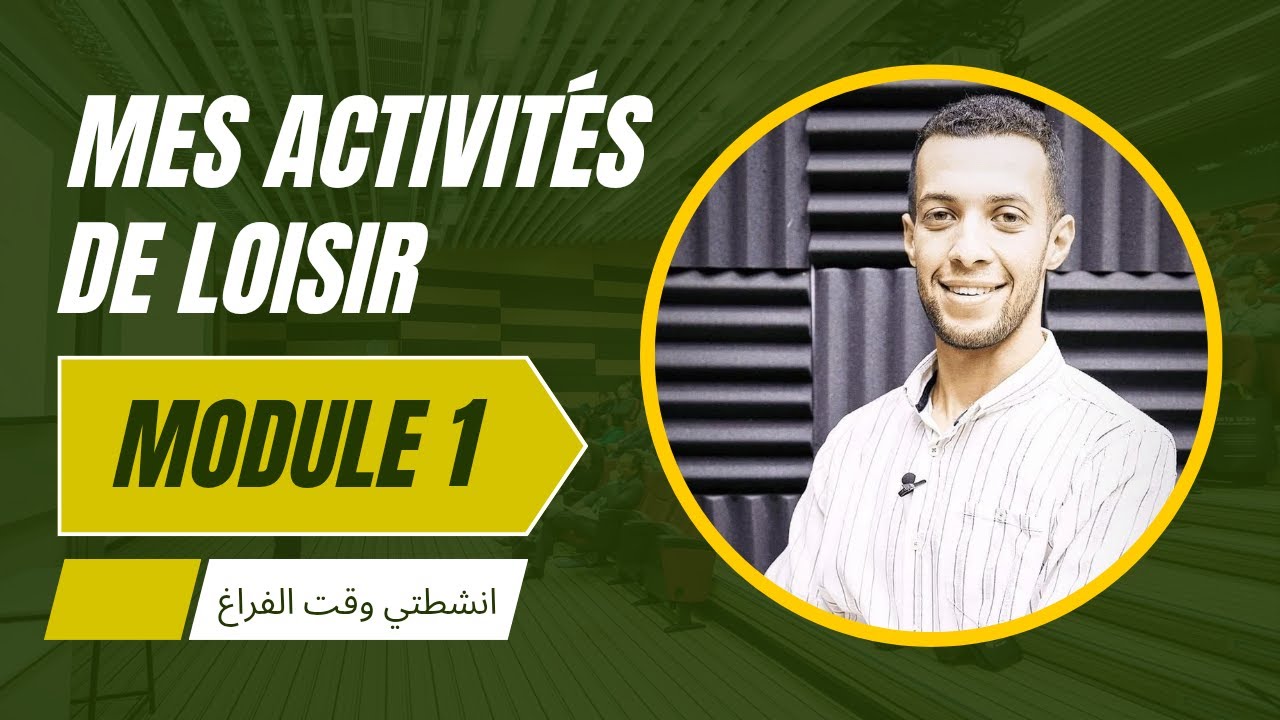 MES ACTIVITÉS DE LOISIR

MODULE 1

انشطتي وقت الفراغ